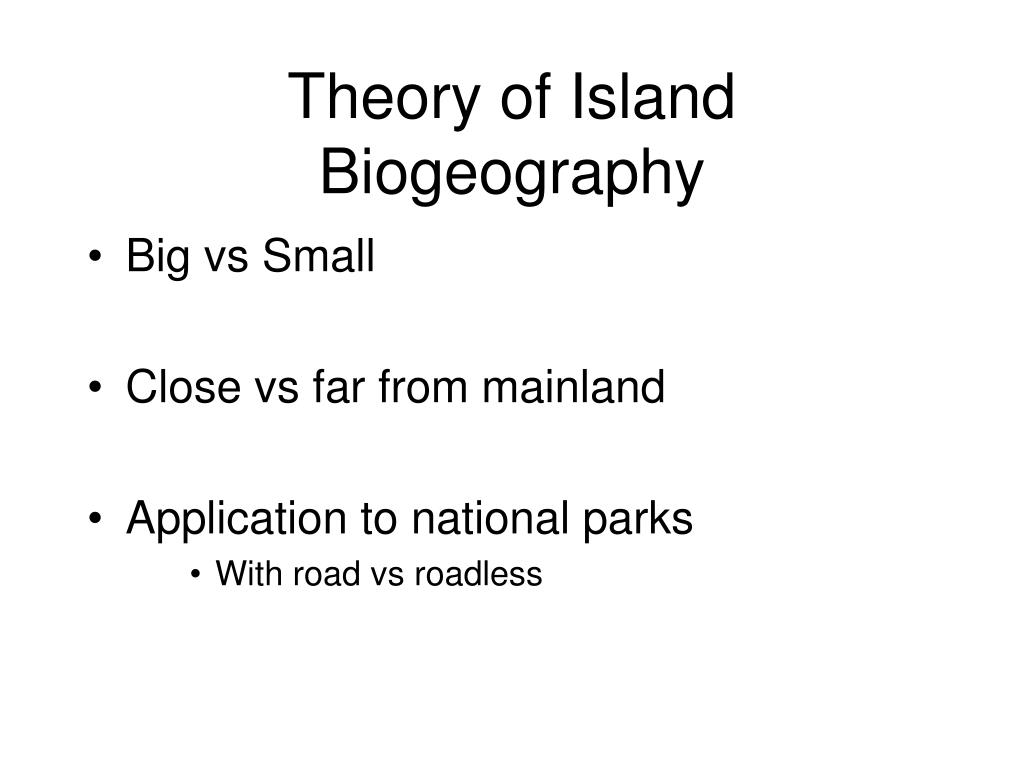 Theory of Island Biogeography

• Big vs Small

• Close vs far from mainland

• Application to national parks
  • With road vs roadless